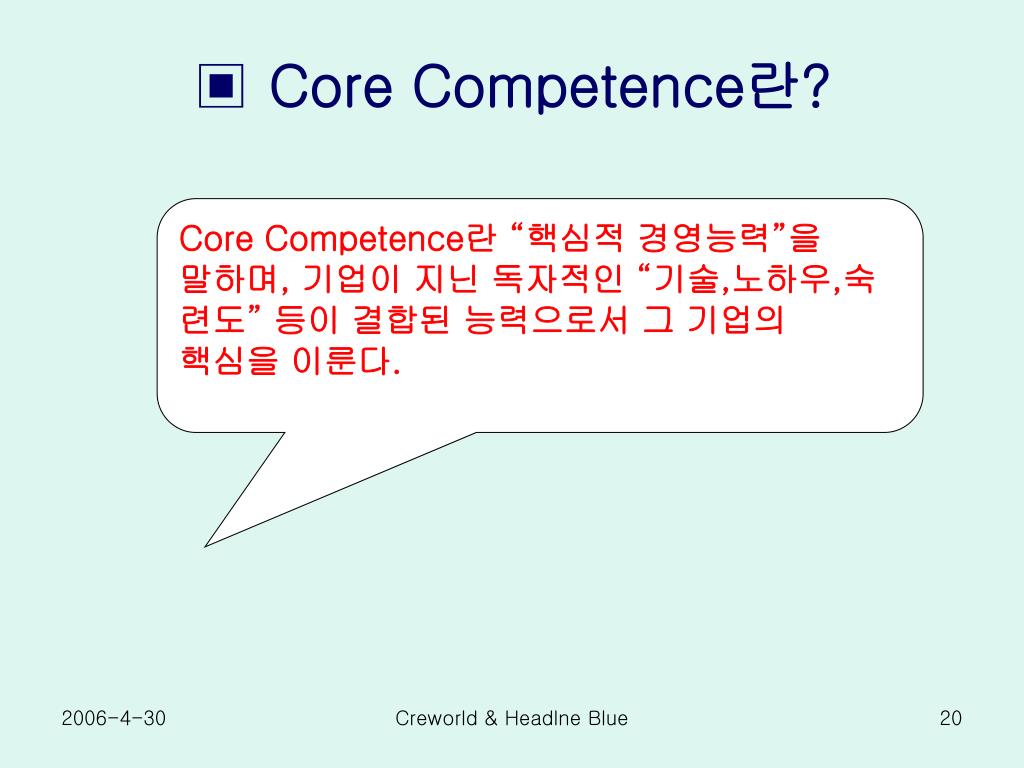 ▣ Core Competence란?

Core Competence란 “핵심적 경영능력”을 말하며, 기업이 지닌 독자적인 “기술,노하우,숙련도” 등이 결합된 능력으로서 그 기업의 핵심을 이룬다.

2006-4-30

Creworld & Headlne Blue

20